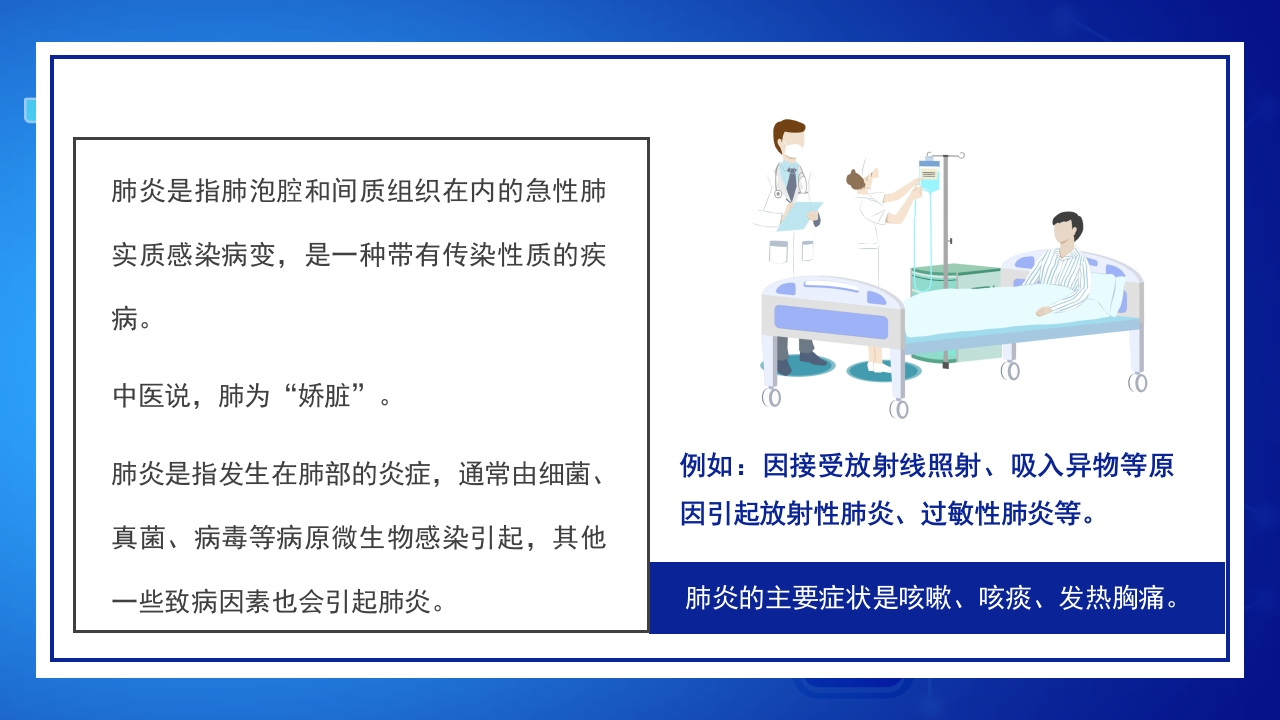 肺炎是指肺泡腔和间质组织在内的急性肺实质感染病变，是一种带有传染性质的疾病。

中医说，肺为“娇脏”。

肺炎是指发生在肺部的炎症，通常由细菌、真菌、病毒等病原微生物感染引起，其他一些致病因素也会引起肺炎。

例如：因接受放射线照射、吸入异物等原因引起放射性肺炎、过敏性肺炎等。

肺炎的主要症状是咳嗽、咳痰、发热胸痛。